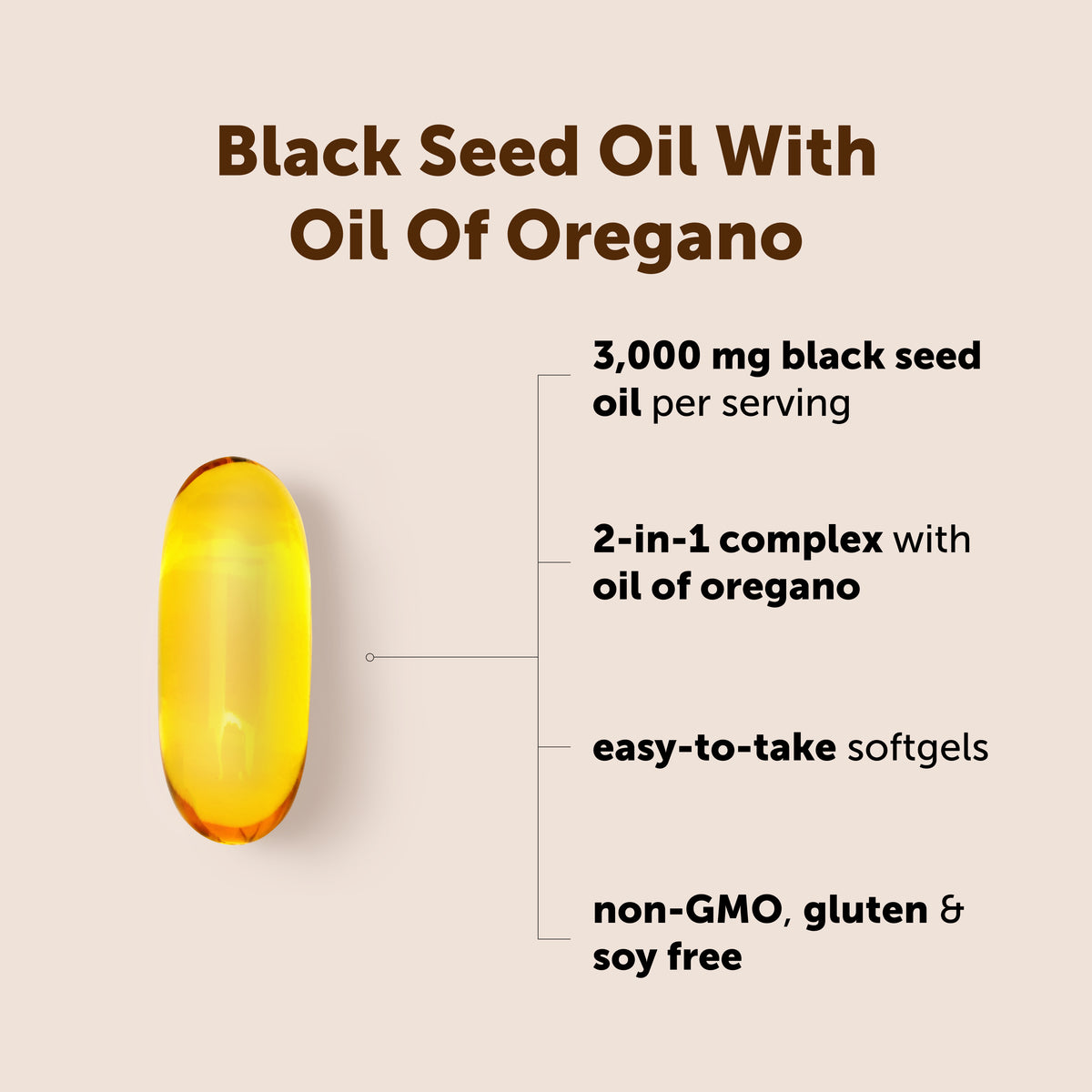 Black Seed Oil With Oil Of Oregano

3,000 mg black seed oil per serving

2-in-1 complex with oil of oregano

easy-to-take softgels

non-GMO, gluten & soy free